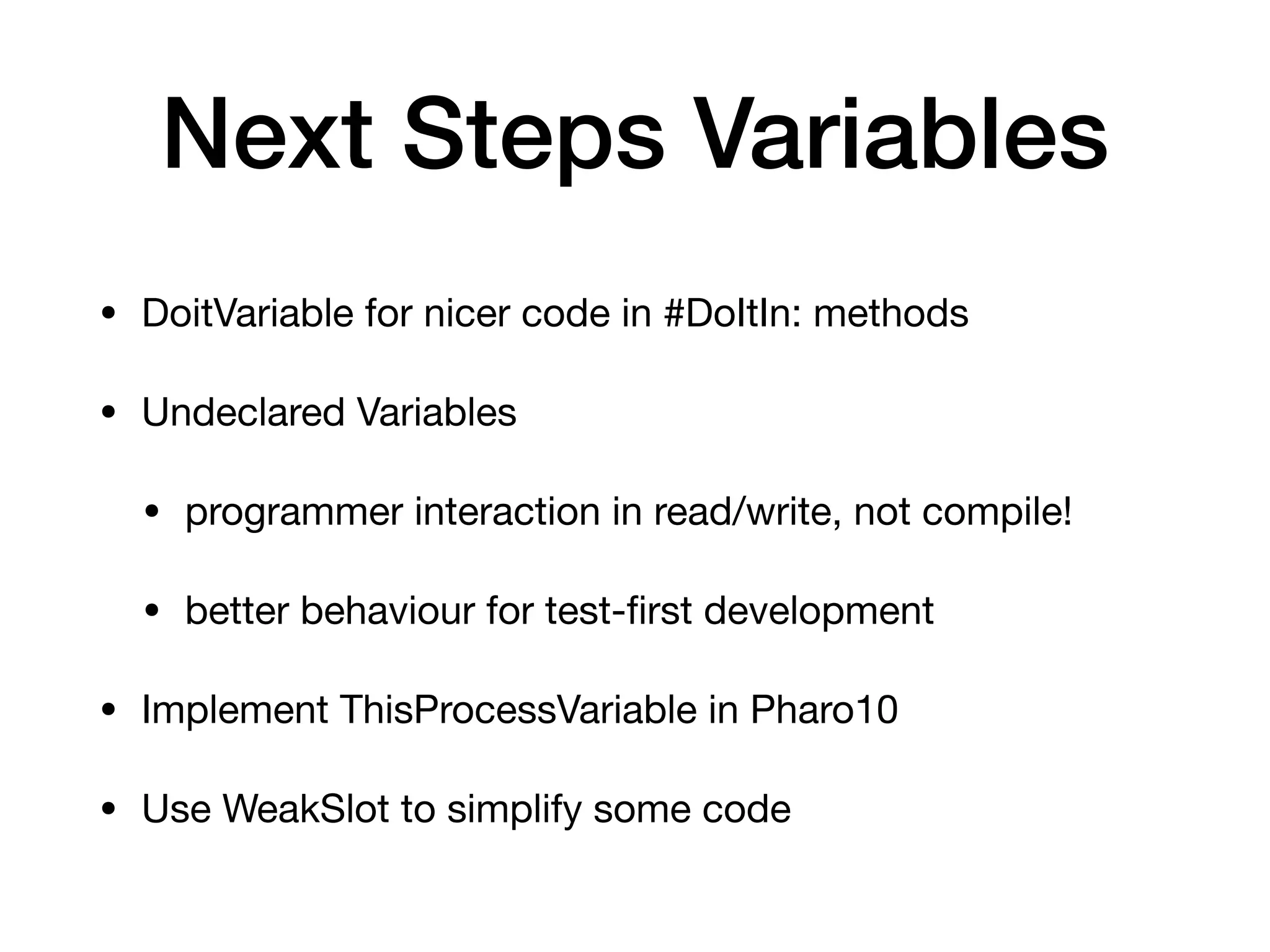 Next Steps Variables

• DoitVariable for nicer code in #DoItIn: methods

• Undeclared Variables

  • programmer interaction in read/write, not compile!

  • better behaviour for test-first development

• Implement ThisProcessVariable in Pharo10

• Use WeakSlot to simplify some code